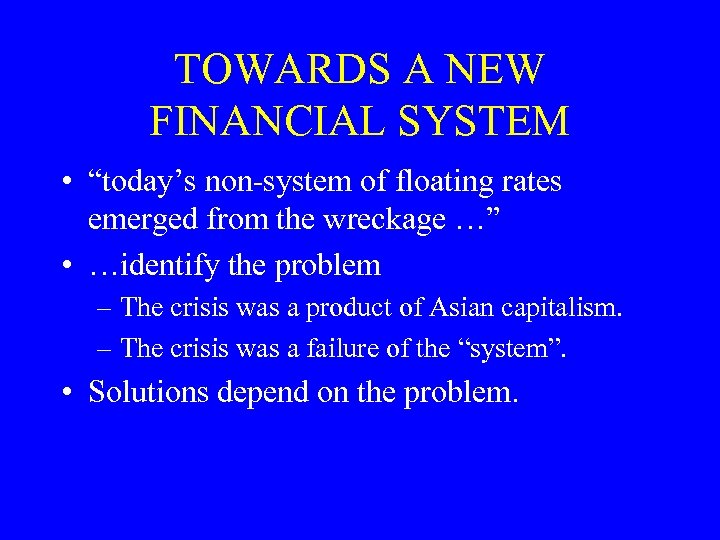 TOWARDS A NEW FINANCIAL SYSTEM

• “today’s non-system of floating rates emerged from the wreckage …”

• …identify the problem

– The crisis was a product of Asian capitalism.

– The crisis was a failure of the “system”.

• Solutions depend on the problem.